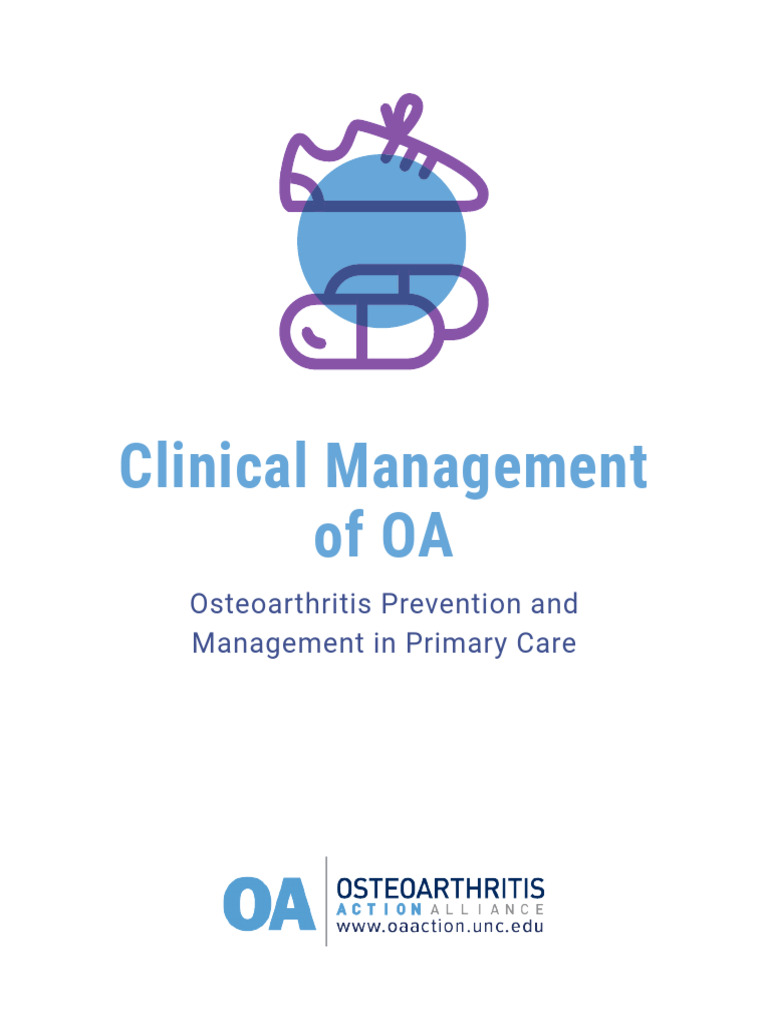 Clinical Management of OA

Osteoarthritis Prevention and Management in Primary Care

OA OSTEOARTHRITIS ACTION ALLIANCE www.oaaction.unc.edu